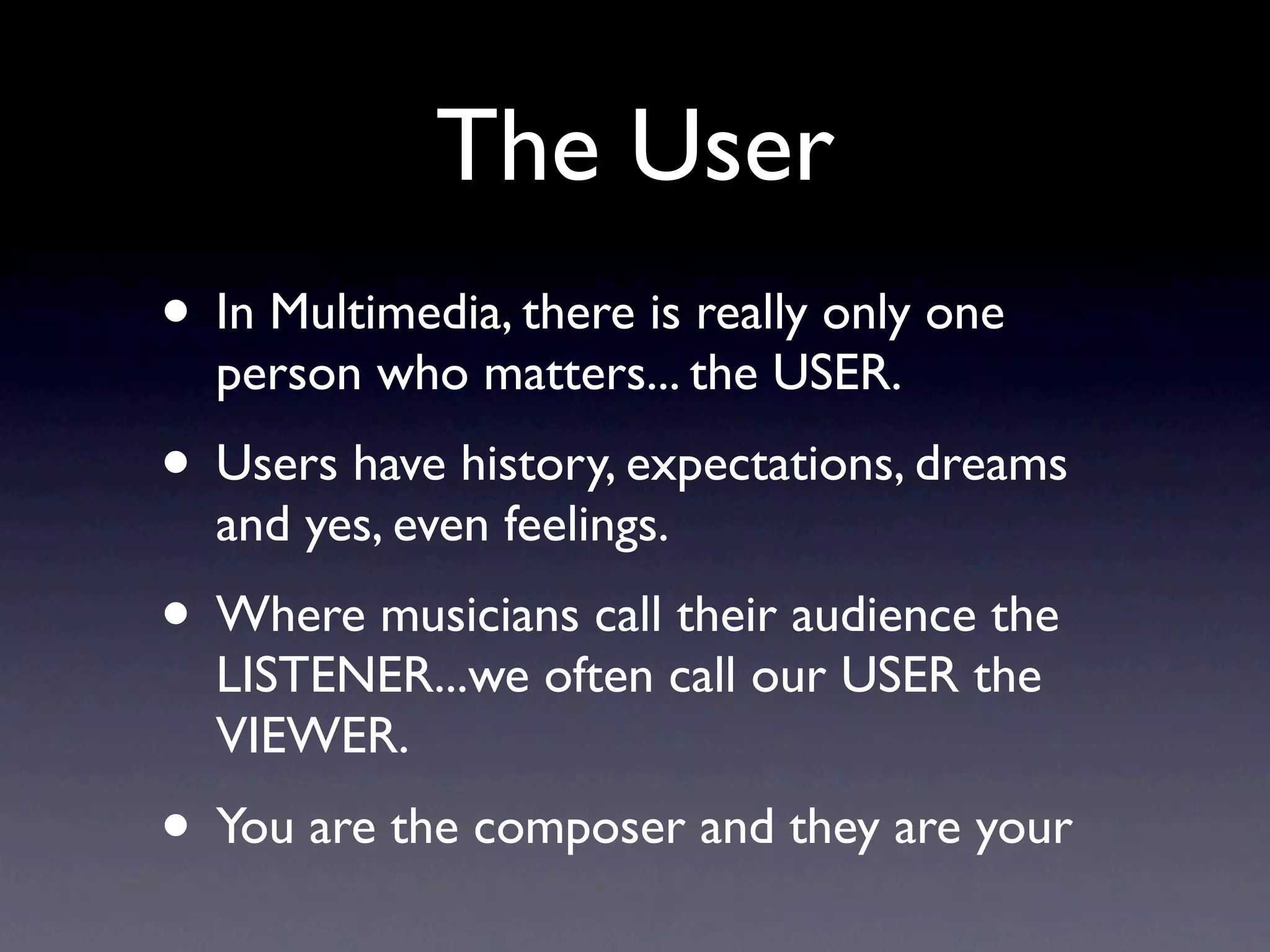 The User

• In Multimedia, there is really only one person who matters... the USER.

• Users have history, expectations, dreams and yes, even feelings.

• Where musicians call their audience the LISTENER...we often call our USER the VIEWER.

• You are the composer and they are your